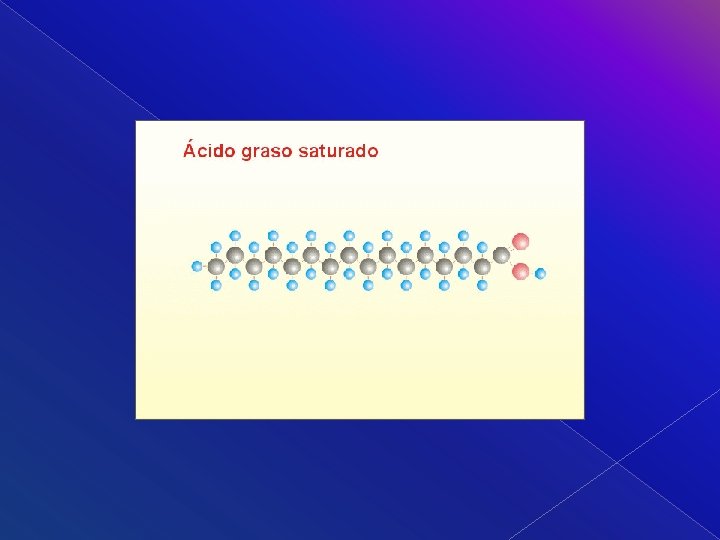 Ácido graso saturado